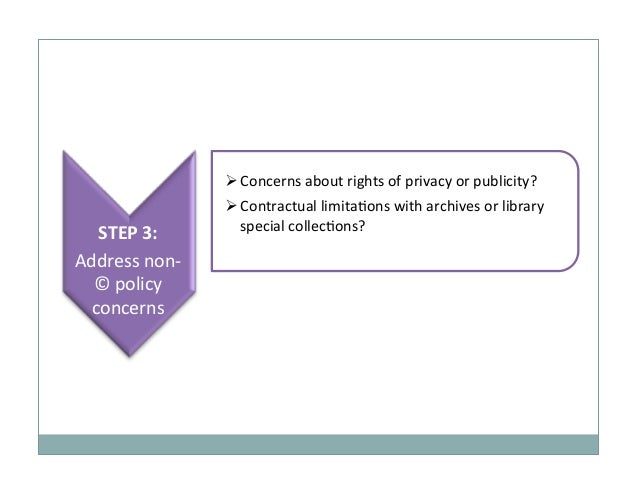 STEP 3:
Address non-© policy concerns

➢ Concerns about rights of privacy or publicity?
➢ Contractual limitations with archives or library special collections?